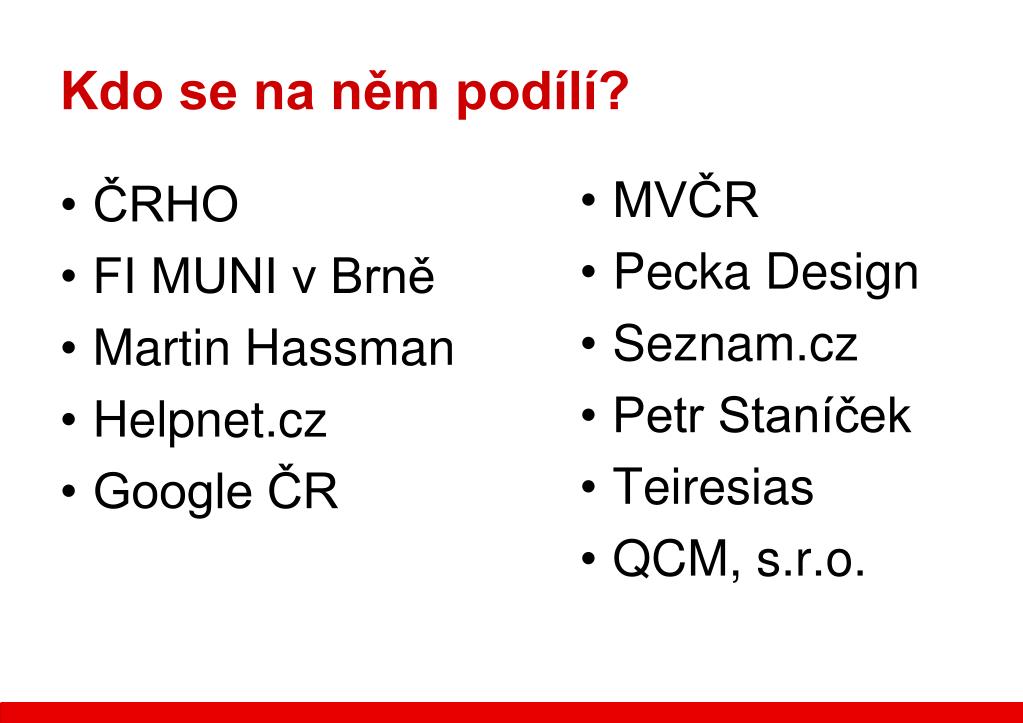 Kdo se na něm podílí?

• ČRHO
• FI MUNI v Brně
• Martin Hassman
• Helpnet.cz
• Google ČR

• MVČR
• Pecka Design
• Seznam.cz
• Petr Staníček
• Teiresias
• QCM, s.r.o.